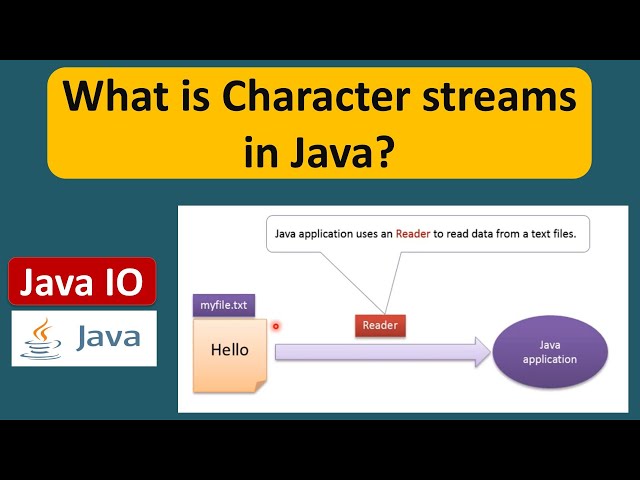 What is Character streams in Java?

Java IO

Java

Java application uses an Reader to read data from a text files.

myfile.txt

Hello

Reader

Java application